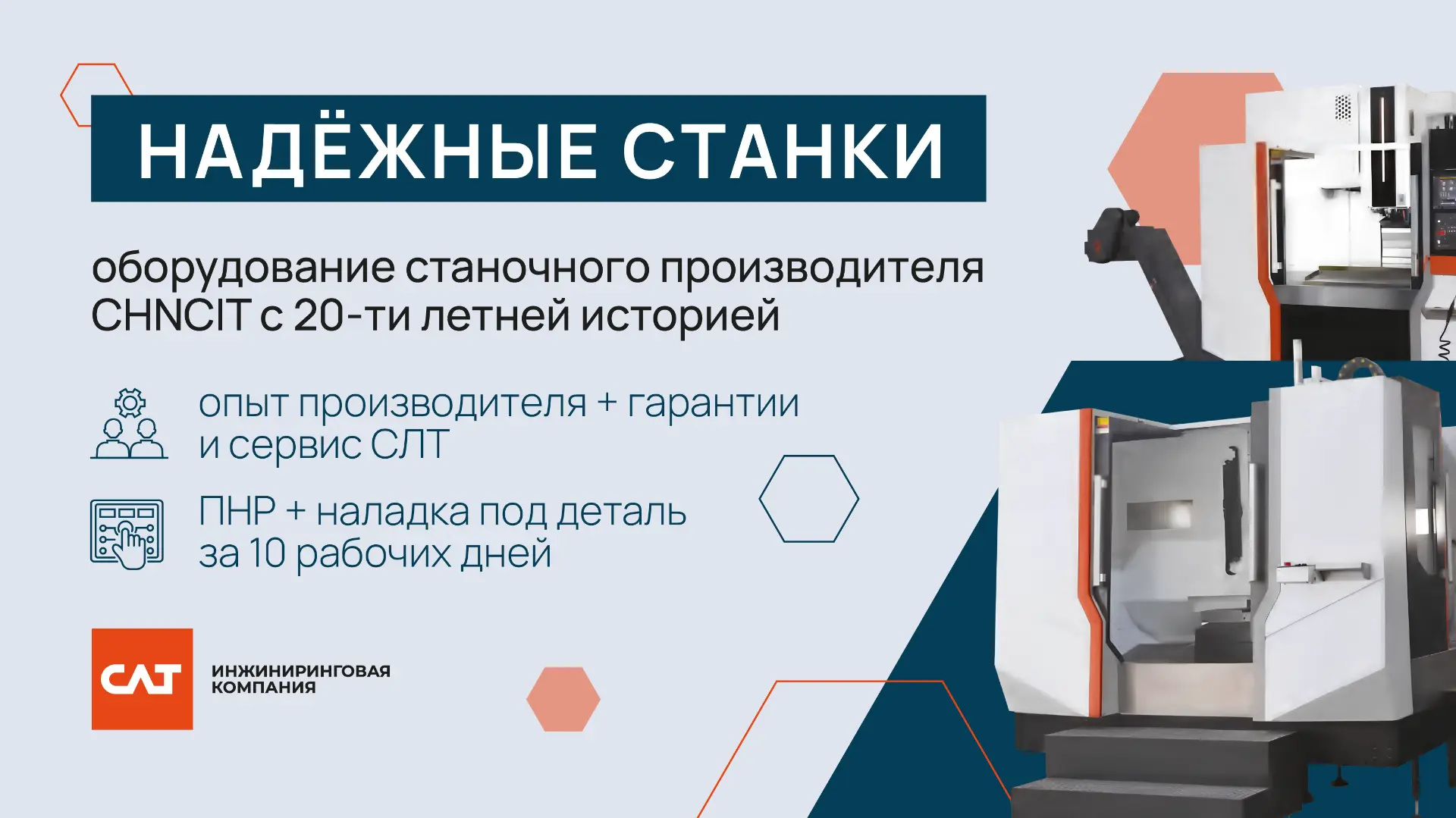 НАДЁЖНЫЕ СТАНКИ

оборудование станочного производителя CHNCIT с 20-ти летней историей

опыт производителя + гарантии и сервис СЛТ

ПНР + наладка под деталь за 10 рабочих дней

СЛТ

ИНЖИНИРИНГОВАЯ КОМПАНИЯ